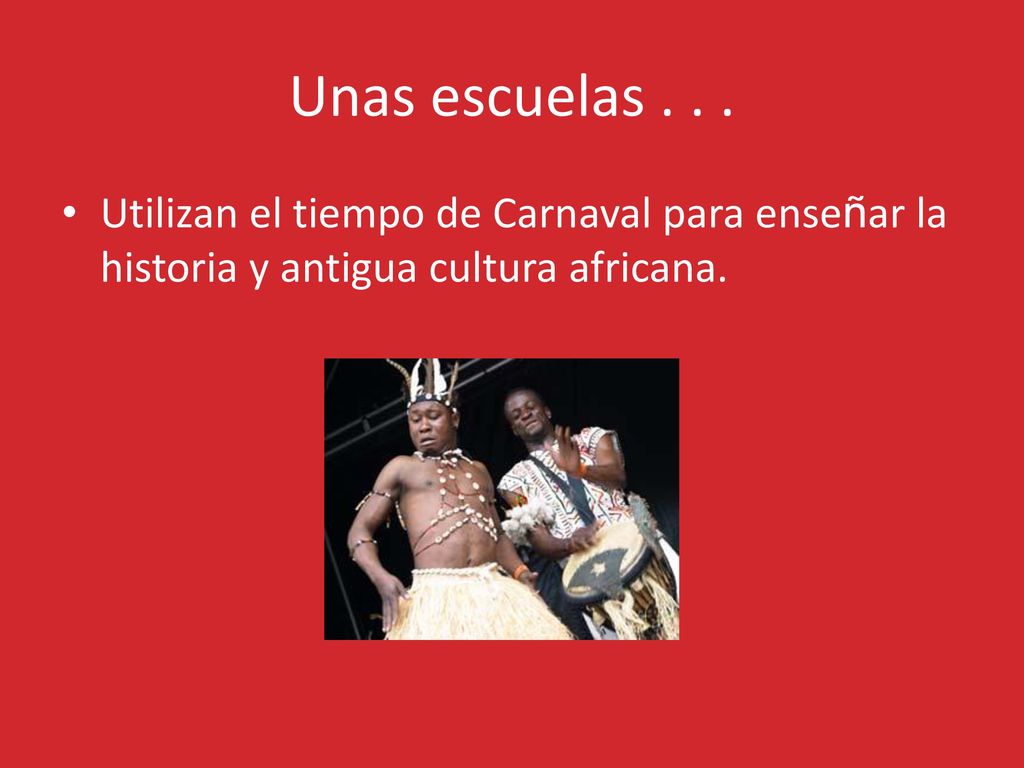 Unas escuelas . . .

• Utilizan el tiempo de Carnaval para enseñar la historia y antigua cultura africana.